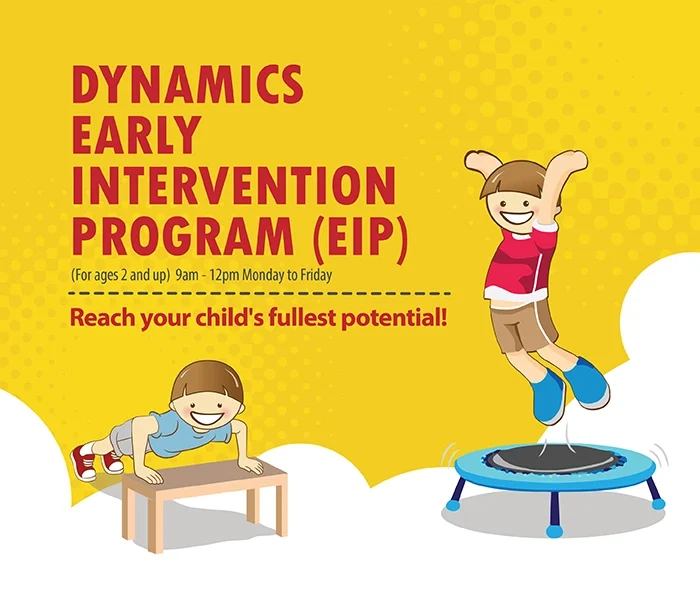 DYNAMICS EARLY INTERVENTION PROGRAM (EIP)

(For ages 2 and up) 9am - 12pm Monday to Friday

Reach your child's fullest potential!